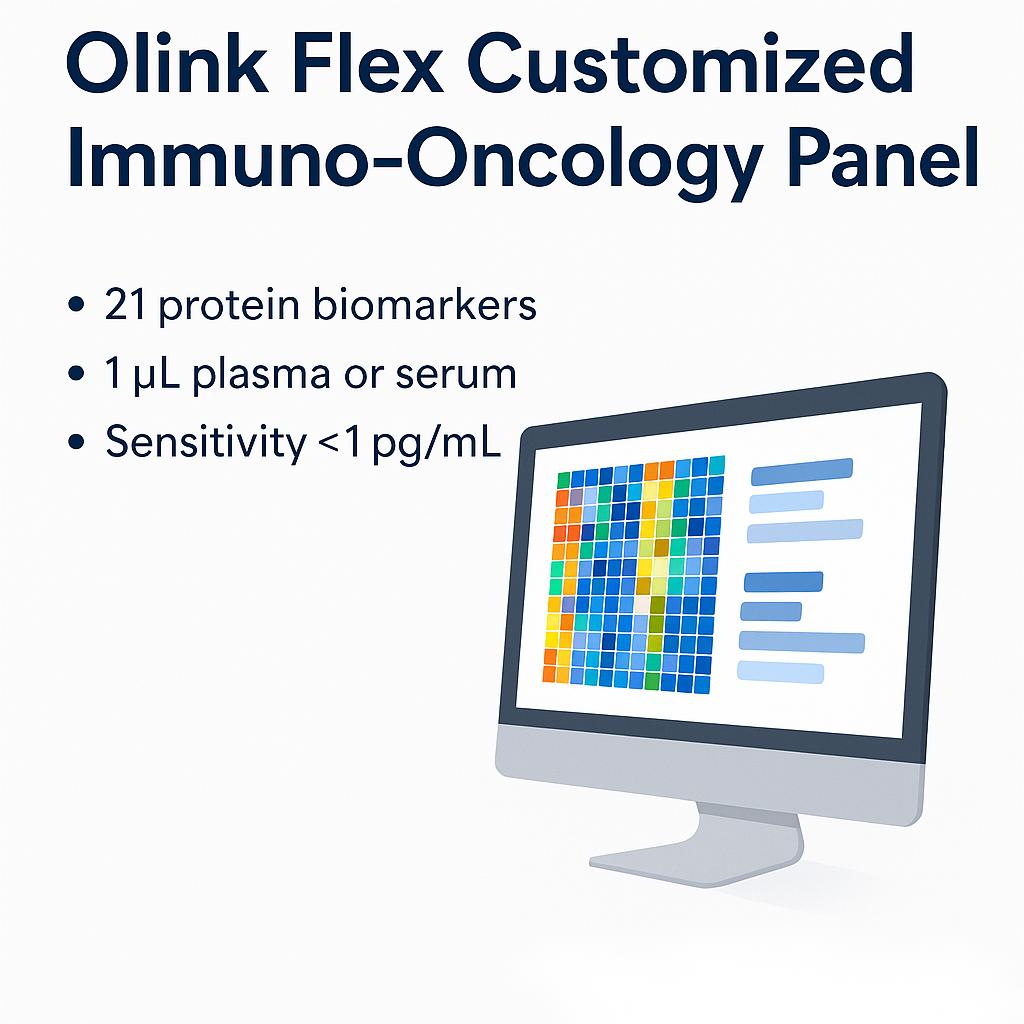 Olink Flex Customized Immuno-Oncology Panel

• 21 protein biomarkers
• 1 µL plasma or serum
• Sensitivity <1 pg/mL